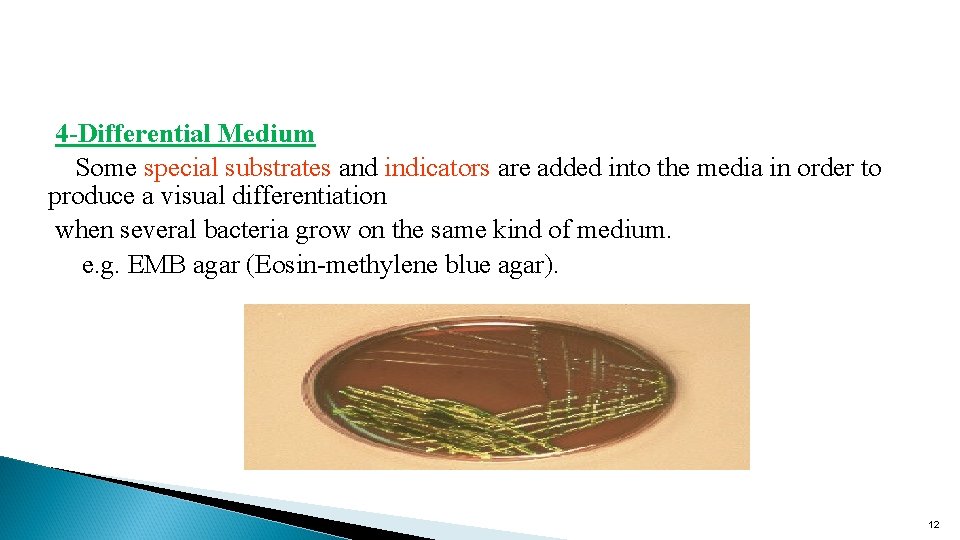 4-Differential Medium

Some special substrates and indicators are added into the media in order to produce a visual differentiation when several bacteria grow on the same kind of medium.

e.g. EMB agar (Eosin-methylene blue agar).

12